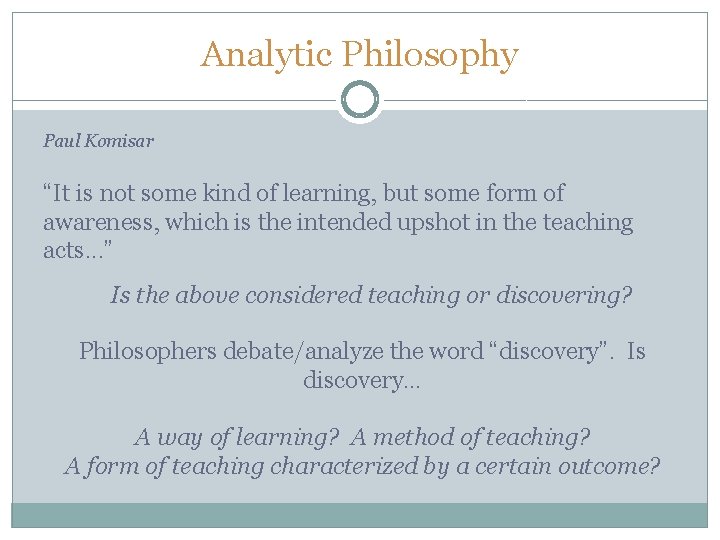 Analytic Philosophy

Paul Komisar

“It is not some kind of learning, but some form of awareness, which is the intended upshot in the teaching acts…”

Is the above considered teaching or discovering?

Philosophers debate/analyze the word “discovery”. Is discovery…

A way of learning? A method of teaching?
A form of teaching characterized by a certain outcome?